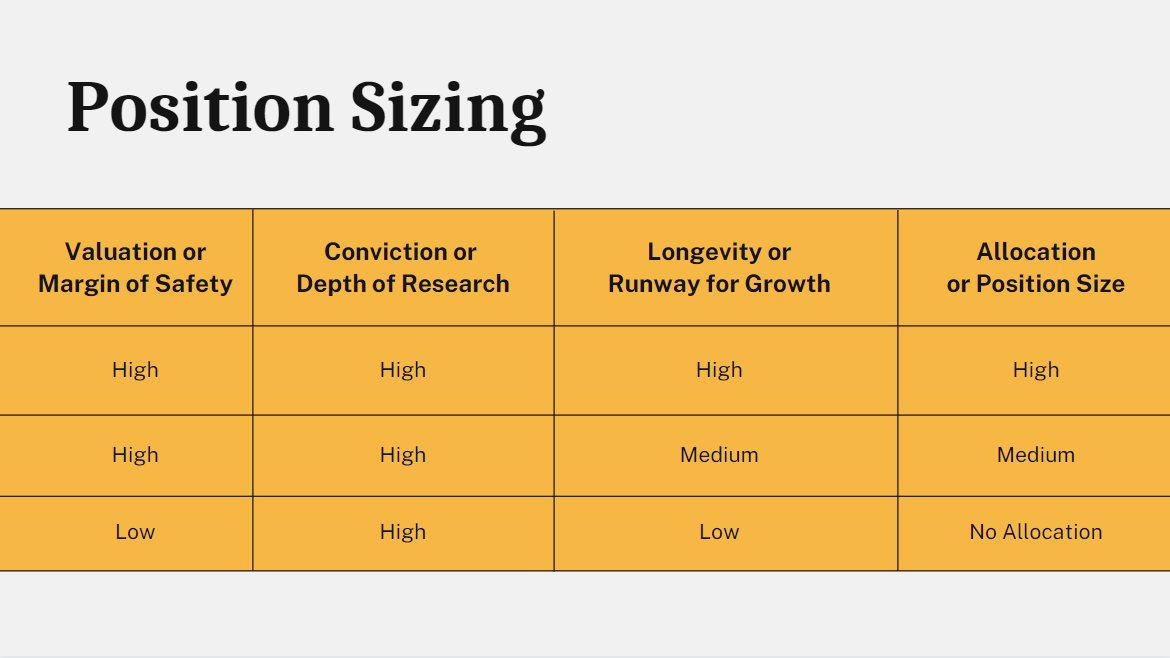 Position Sizing

| Valuation or Margin of Safety | Conviction or Depth of Research | Longevity or Runway for Growth | Allocation or Position Size |
|---|---|---|---|
| High | High | High | High |
| High | High | Medium | Medium |
| Low | High | Low | No Allocation |